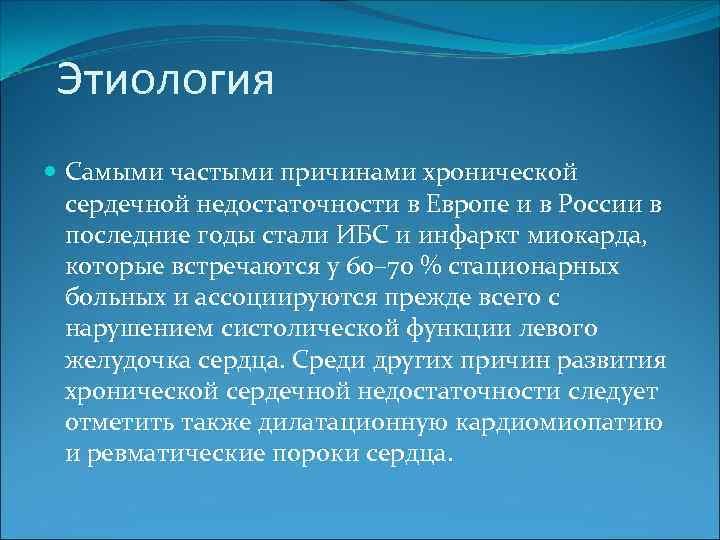 Этиология

Самыми частыми причинами хронической сердечной недостаточности в Европе и в России в последние годы стали ИБС и инфаркт миокарда, которые встречаются у 60–70 % стационарных больных и ассоциируются прежде всего с нарушением систолической функции левого желудочка сердца. Среди других причин развития хронической сердечной недостаточности следует отметить также дилатационную кардиомиопатию и ревматические пороки сердца.